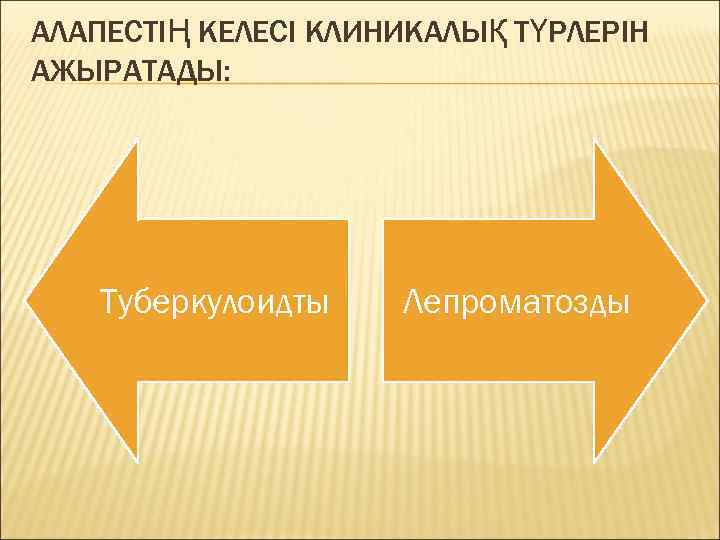 АЛАПЕСТІҢ КЕЛЕСІ КЛИНИКАЛЫҚ ТҮРЛЕРІН АЖЫРАТАДЫ:

Туберкулоидты

Лепроматозды